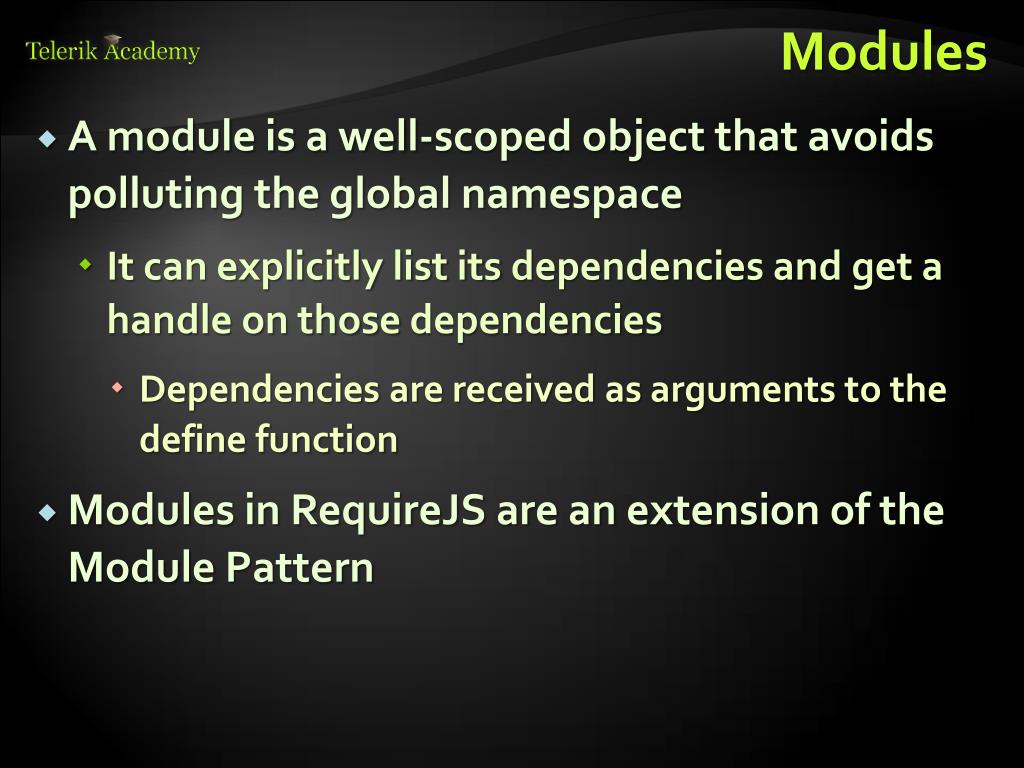 Telerik Academy

Modules

A module is a well-scoped object that avoids polluting the global namespace

It can explicitly list its dependencies and get a handle on those dependencies

Dependencies are received as arguments to the define function

Modules in RequireJS are an extension of the Module Pattern